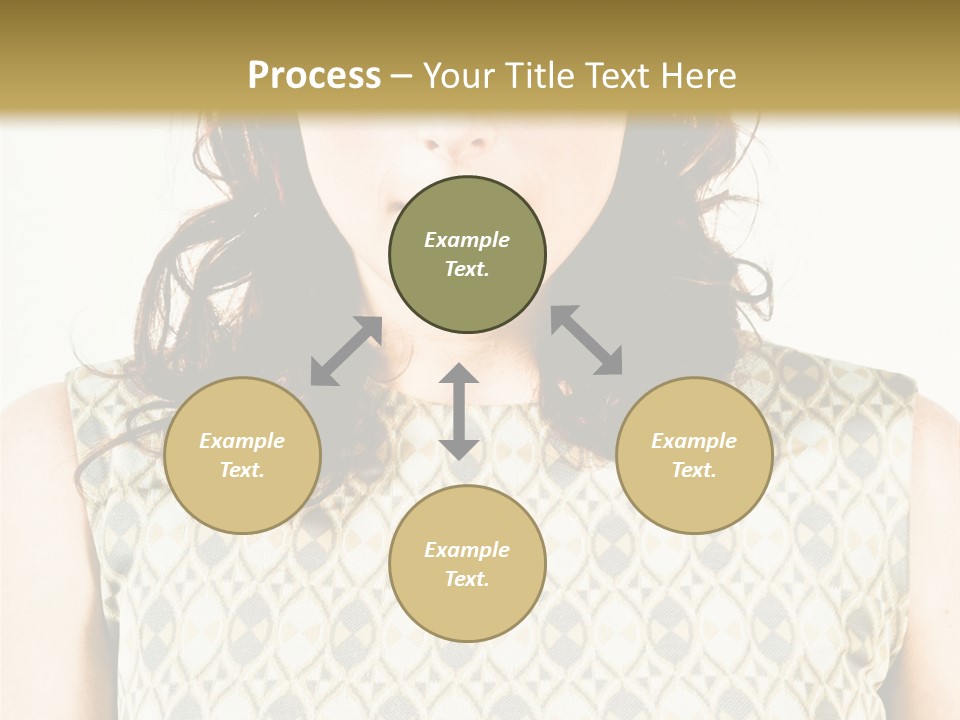 Process – Your Title Text Here

Example Text.

Example Text.

Example Text.

Example Text.